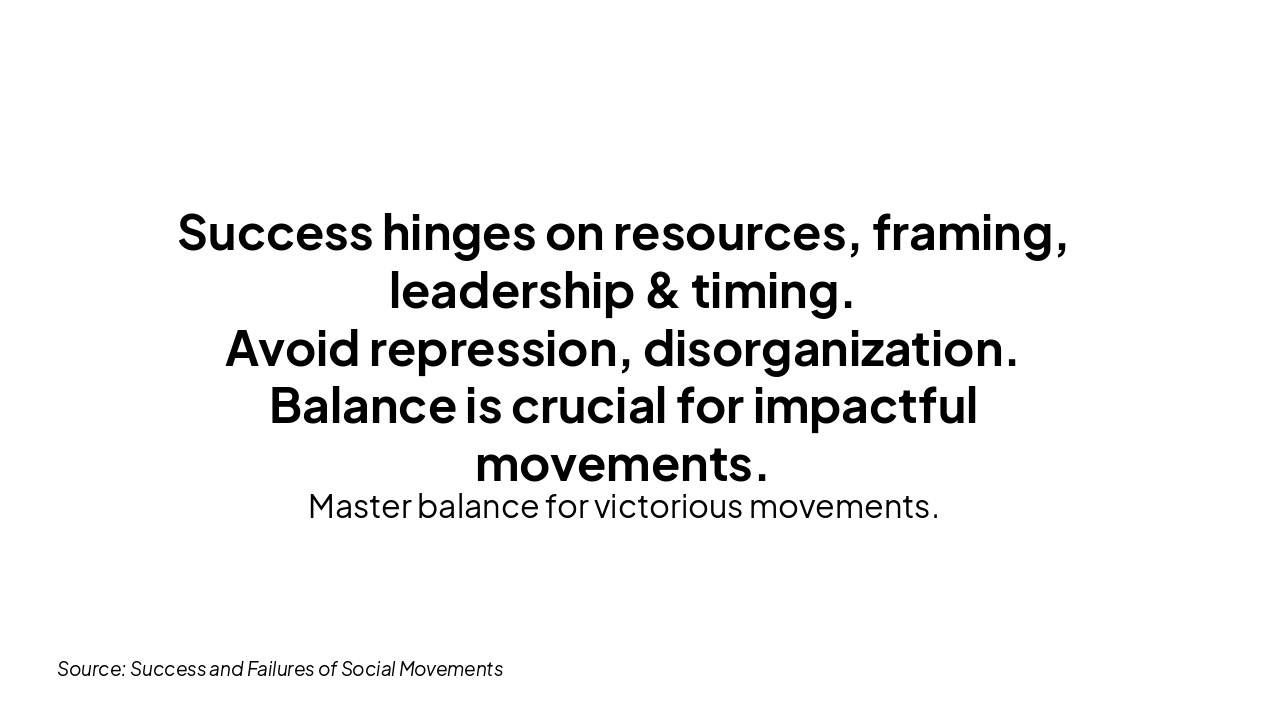 Success hinges on resources, framing, leadership & timing.
Avoid repression, disorganization.
Balance is crucial for impactful movements.

Master balance for victorious movements.

Source: Success and Failures of Social Movements